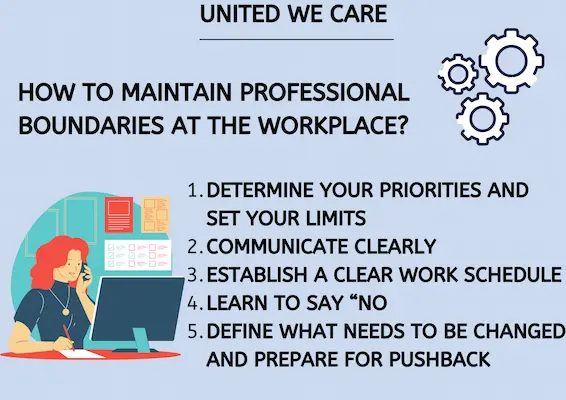 UNITED WE CARE

HOW TO MAINTAIN PROFESSIONAL BOUNDARIES AT THE WORKPLACE?

1. DETERMINE YOUR PRIORITIES AND SET YOUR LIMITS
2. COMMUNICATE CLEARLY
3. ESTABLISH A CLEAR WORK SCHEDULE
4. LEARN TO SAY “NO
5. DEFINE WHAT NEEDS TO BE CHANGED AND PREPARE FOR PUSHBACK